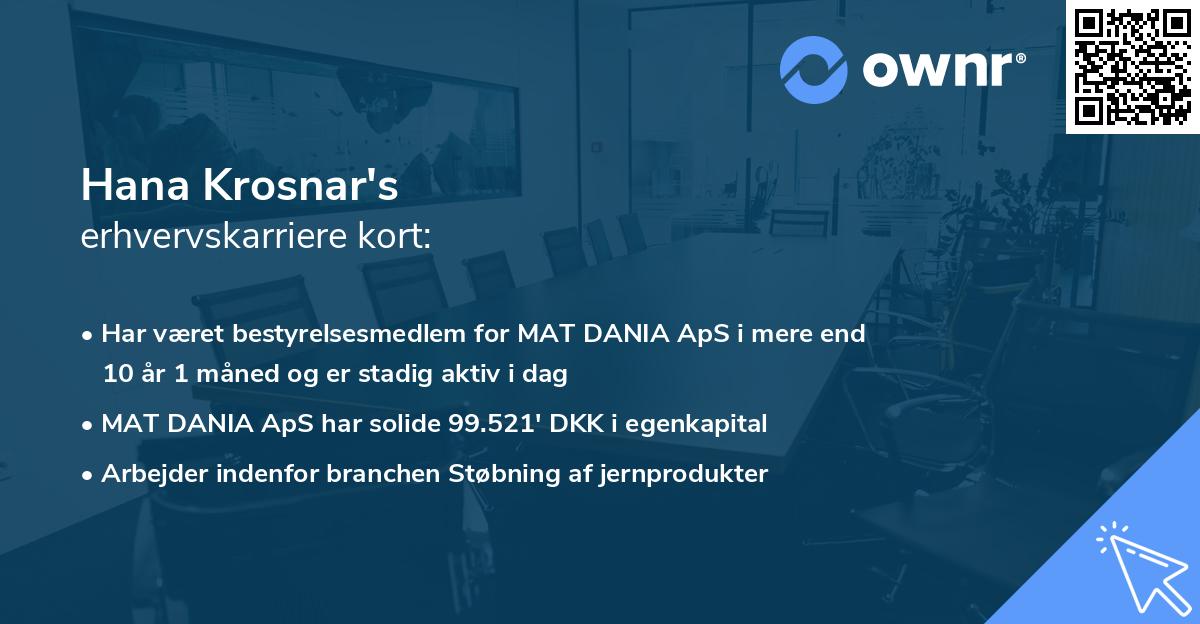 ownr®

Hana Krosnar's
erhvervskarriere kort:

• Har været bestyrelsesmedlem for MAT DANIA ApS i mere end 10 år 1 måned og er stadig aktiv i dag
• MAT DANIA ApS har solide 99.521' DKK i egenkapital
• Arbejder indenfor branchen Støbning af jernprodukter